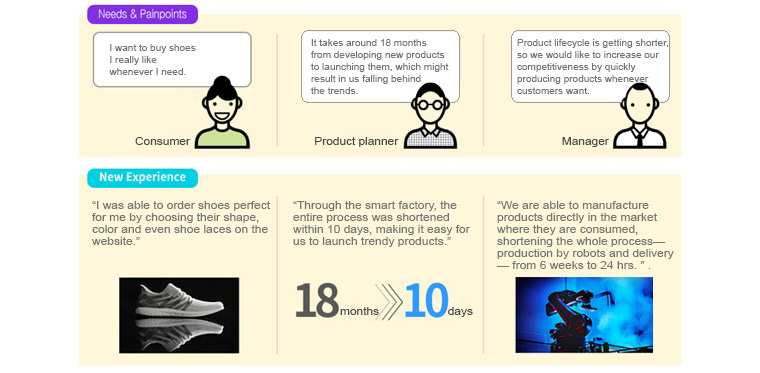 Needs & Painpoints

I want to buy shoes I really like whenever I need.

Consumer

It takes around 18 months from developing new products to launching them, which might result in us falling behind the trends.

Product planner

Product lifecycle is getting shorter, so we would like to increase our competitiveness by quickly producing products whenever customers want.

Manager

New Experience

"I was able to order shoes perfect for me by choosing their shape, color and even shoe laces on the website."

"Through the smart factory, the entire process was shortened within 10 days, making it easy for us to launch trendy products."

18 months 10 days

"We are able to manufacture products directly in the market where they are consumed, shortening the whole process— production by robots and delivery — from 6 weeks to 24 hrs. " .